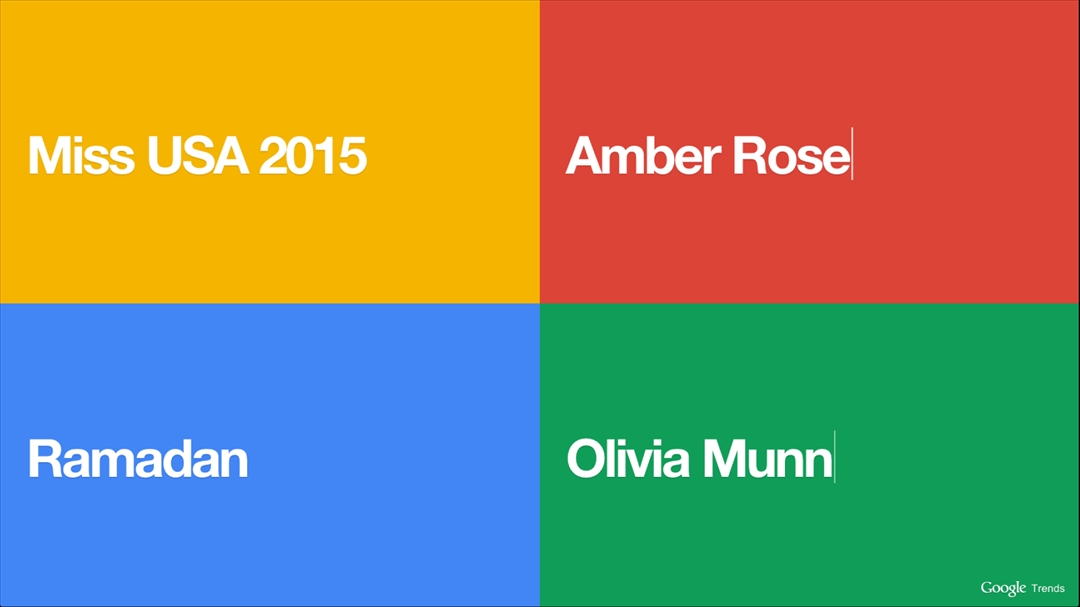 Miss USA 2015

Amber Rose

Ramadan

Olivia Munn

Google Trends